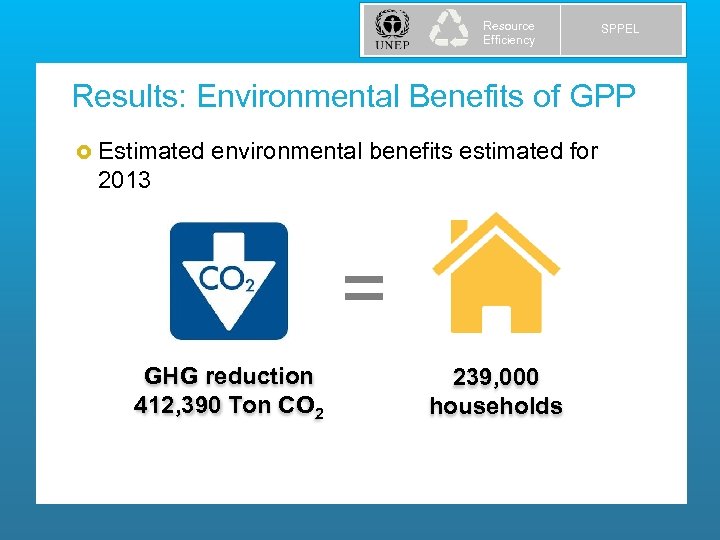 UNEP
Resource Efficiency
SPPEL

Results: Environmental Benefits of GPP

Estimated environmental benefits estimated for 2013

$CO_2$

=

GHG reduction
412,390 Ton $CO_2$

239,000
households